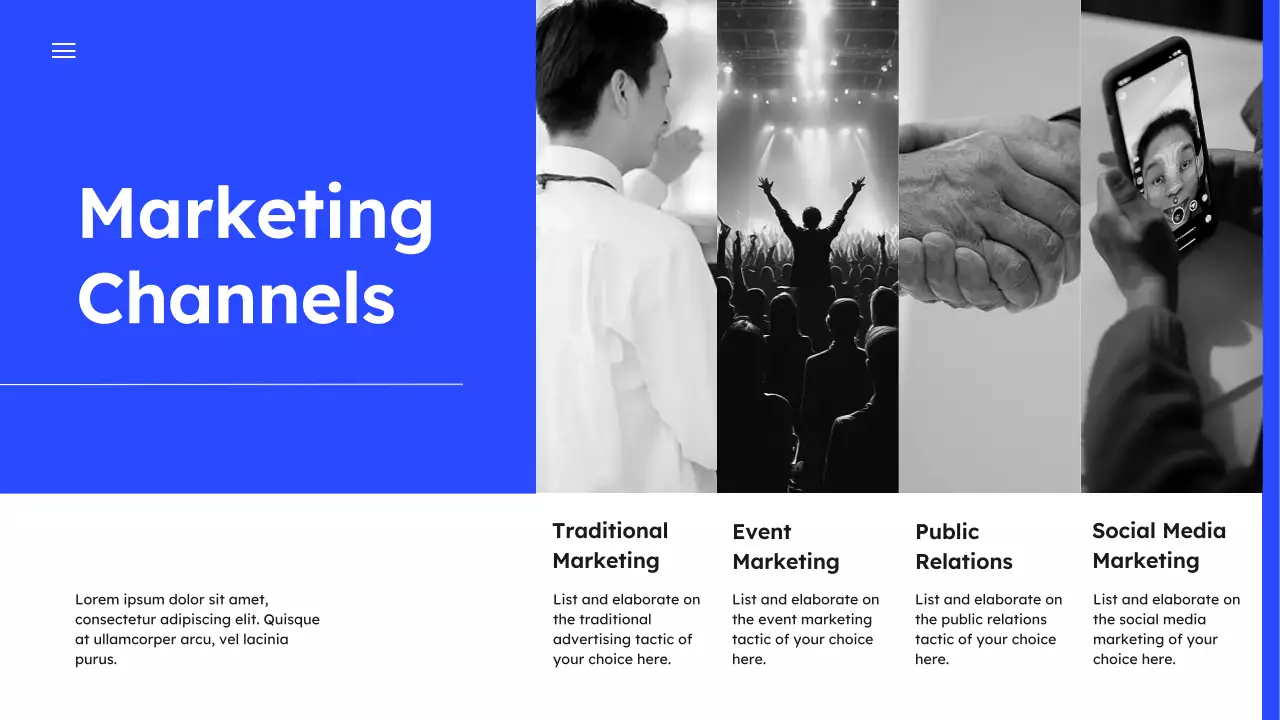 Marketing Channels

Lorem ipsum dolor sit amet, consectetur adipiscing elit. Quisque at ullamcorper arcu, vel lacinia purus.

Traditional Marketing

List and elaborate on the traditional advertising tactic of your choice here.

Event Marketing

List and elaborate on the event marketing tactic of your choice here.

Public Relations

List and elaborate on the public relations tactic of your choice here.

Social Media Marketing

List and elaborate on the social media marketing of your choice here.